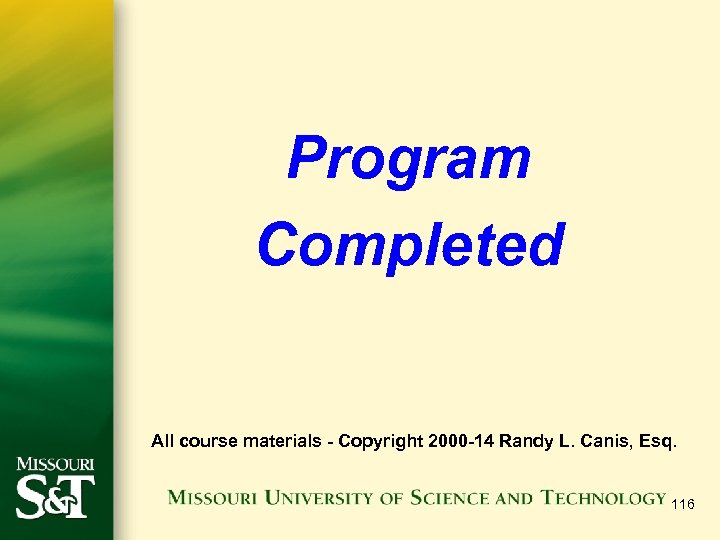 Program Completed

All course materials - Copyright 2000-14 Randy L. Canis, Esq.

MISSOURI S&T

MISSOURI UNIVERSITY OF SCIENCE AND TECHNOLOGY 116